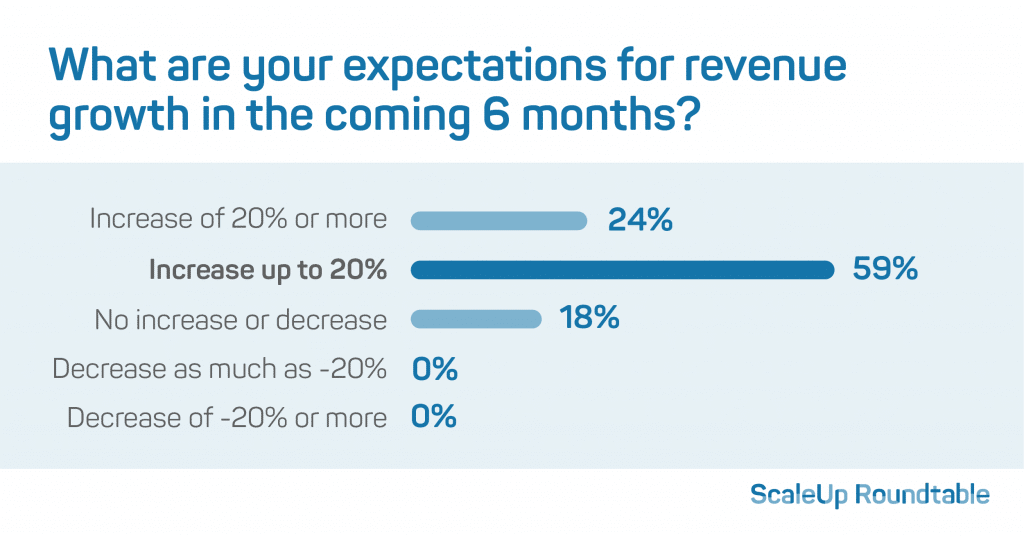 What are your expectations for revenue growth in the coming 6 months?

Increase of 20% or more 24%

Increase up to 20% 59%

No increase or decrease 18%

Decrease as much as -20% 0%

Decrease of -20% or more 0%

ScaleUp Roundtable